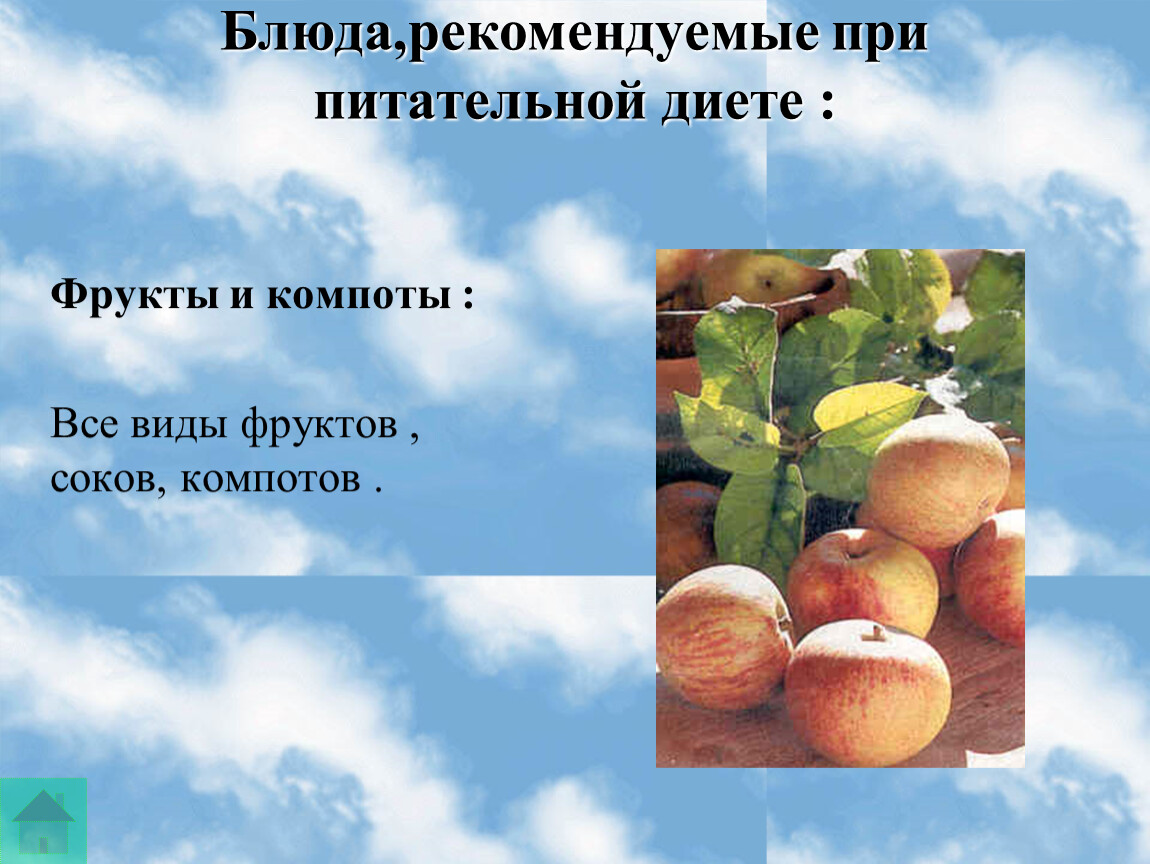 Блюда,рекомендуемые при питательной диете :

Фрукты и компоты :

Все виды фруктов , соков, компотов .